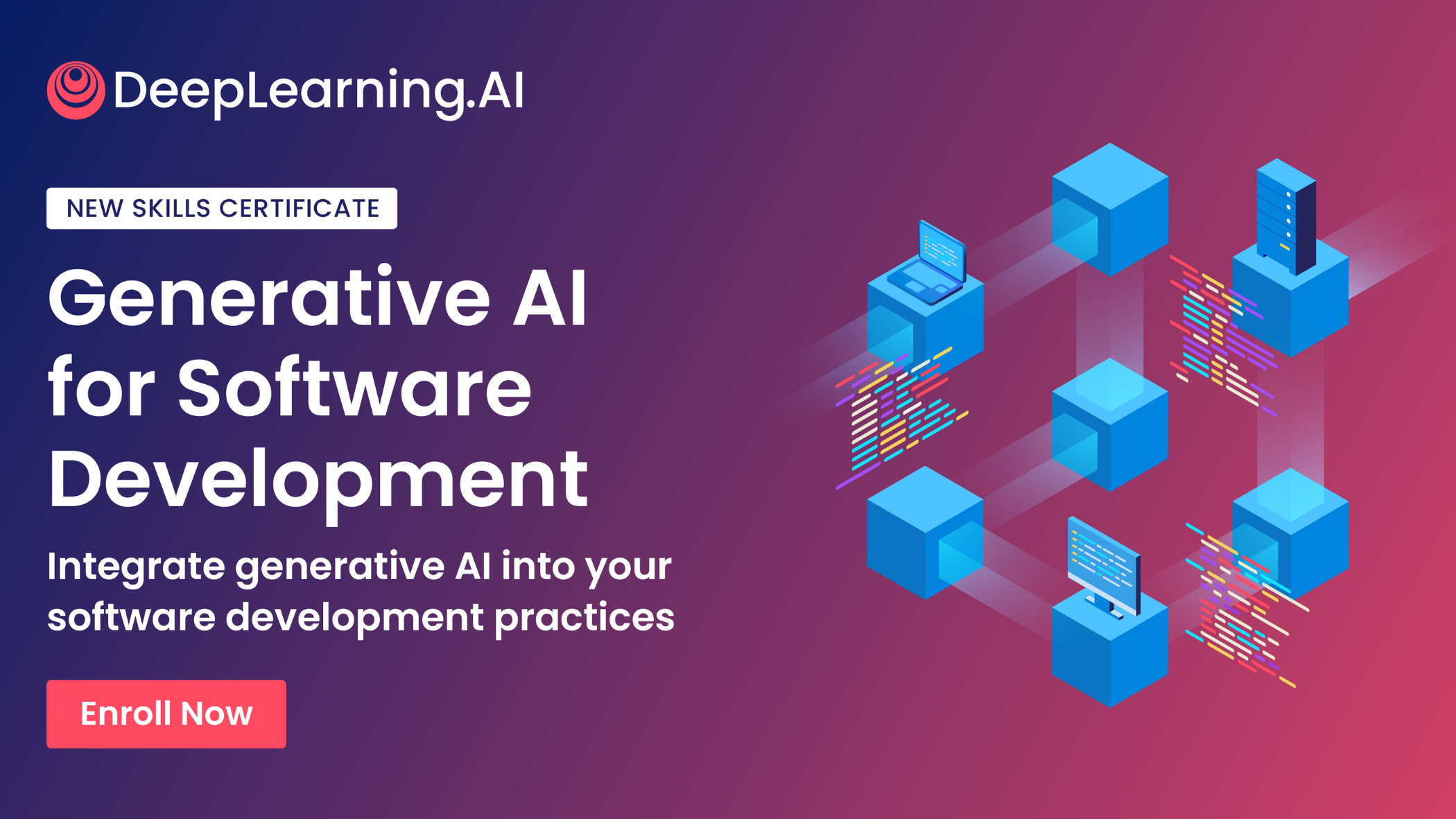 DeepLearning.AI

NEW SKILLS CERTIFICATE

Generative AI for Software Development

Integrate generative AI into your software development practices

Enroll Now